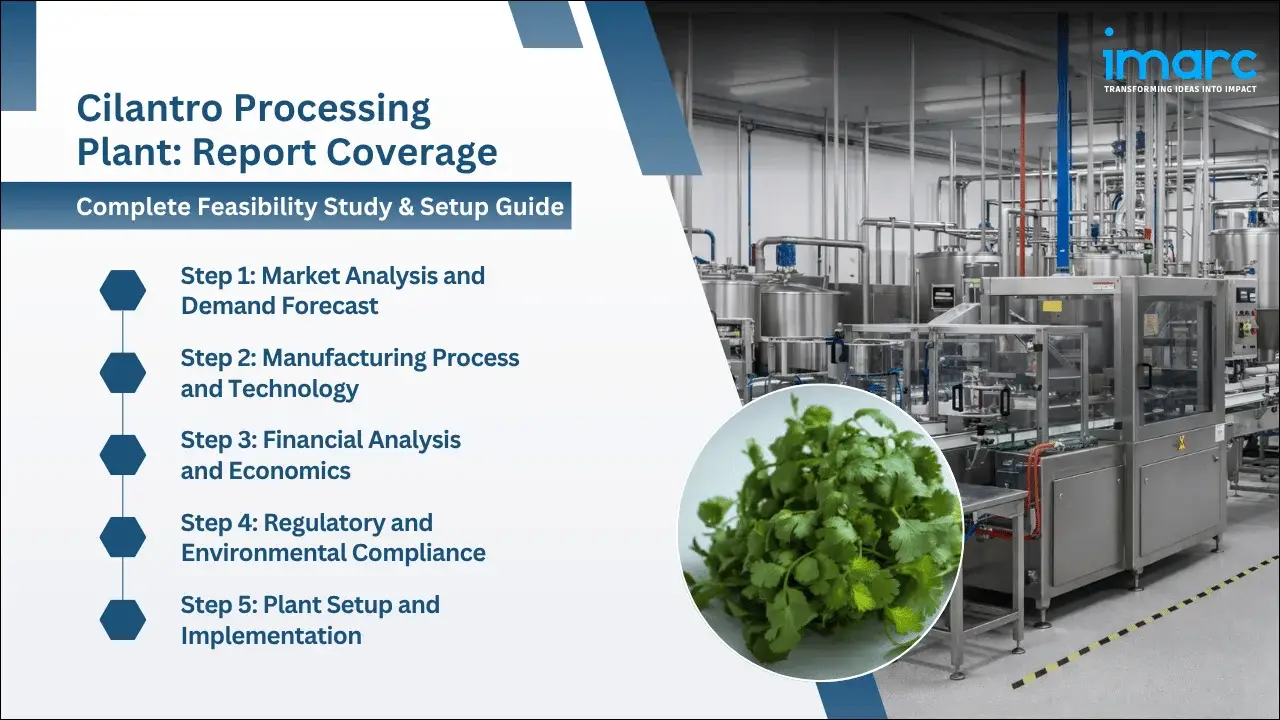 imarc
TRANSFORMING IDEAS INTO IMPACT

Cilantro Processing Plant: Report Coverage

Complete Feasibility Study & Setup Guide

Step 1: Market Analysis and Demand Forecast

Step 2: Manufacturing Process and Technology

Step 3: Financial Analysis and Economics

Step 4: Regulatory and Environmental Compliance

Step 5: Plant Setup and Implementation